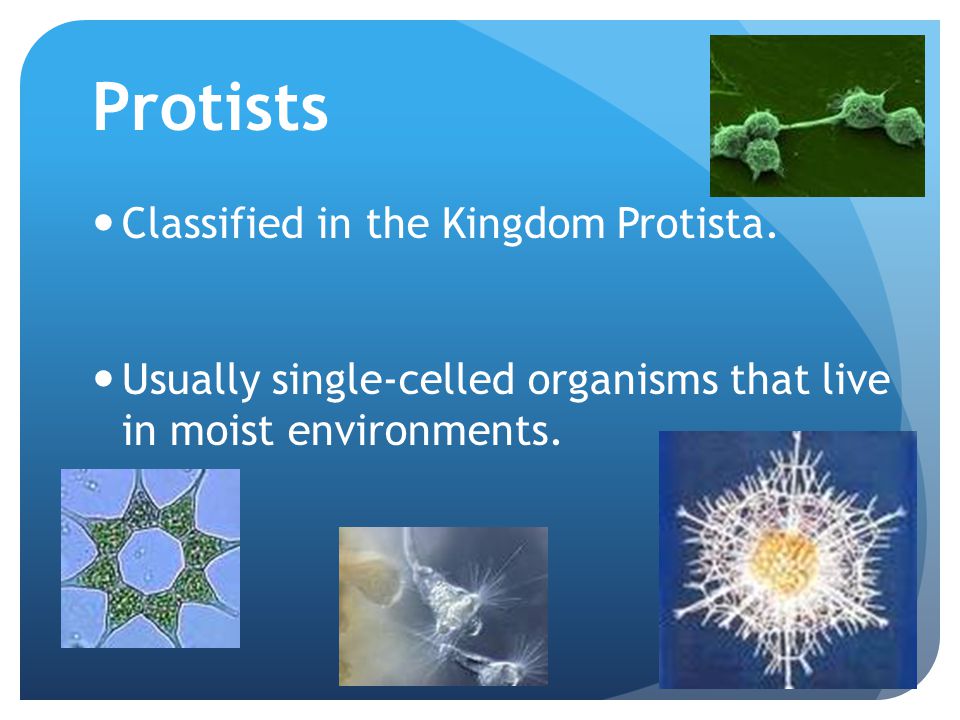 Protists

• Classified in the Kingdom Protista.

• Usually single-celled organisms that live in moist environments.